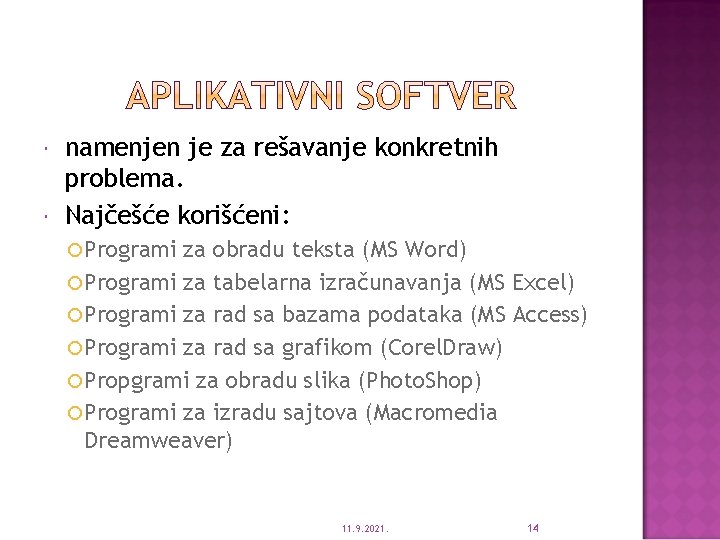 APLIKATIVNI SOFTVER

namenjen je za rešavanje konkretnih problema.

Najčešće korišćeni:

Programi za obradu teksta (MS Word)

Programi za tabelarna izračunavanja (MS Excel)

Programi za rad sa bazama podataka (MS Access)

Programi za rad sa grafikom (CorelDraw)

Propgrami za obradu slika (PhotoShop)

Programi za izradu sajtova (Macromedia Dreamweaver)

11.9.2021.

14